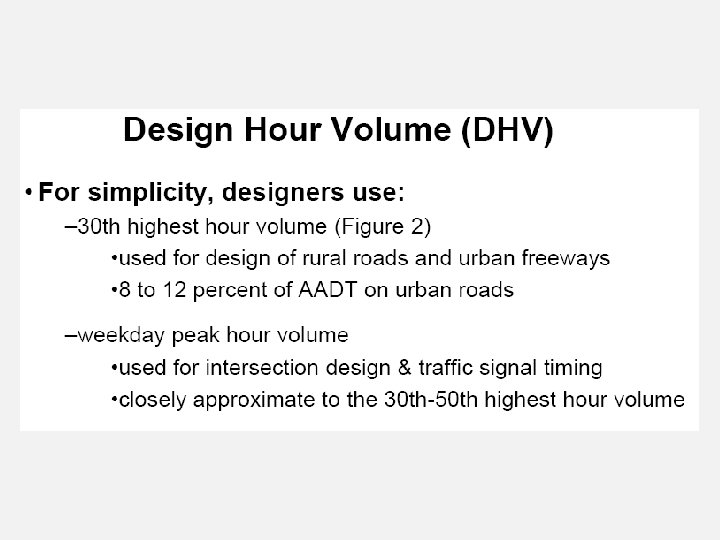 Design Hour Volume (DHV)

• For simplicity, designers use:

–30th highest hour volume (Figure 2)

•used for design of rural roads and urban freeways

•8 to 12 percent of AADT on urban roads

–weekday peak hour volume

•used for intersection design & traffic signal timing

•closely approximate to the 30th-50th highest hour volume